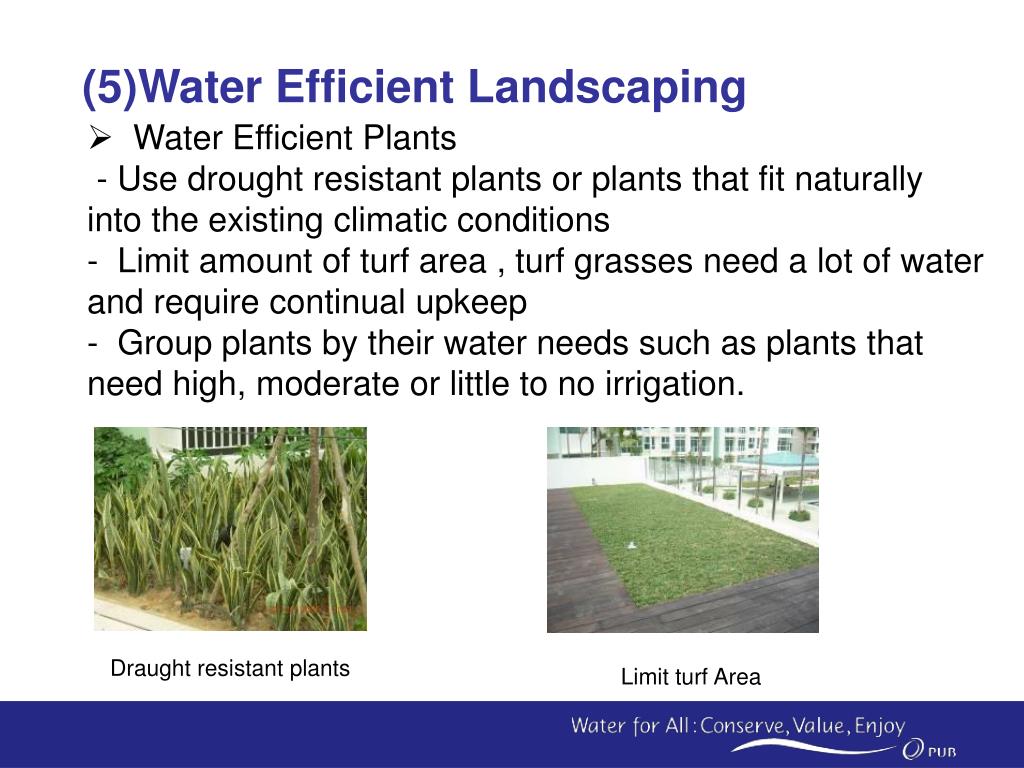 (5)Water Efficient Landscaping

➢ Water Efficient Plants
- Use drought resistant plants or plants that fit naturally into the existing climatic conditions
- Limit amount of turf area , turf grasses need a lot of water and require continual upkeep
- Group plants by their water needs such as plants that need high, moderate or little to no irrigation.

Draught resistant plants

Limit turf Area

Water for All: Conserve, Value, Enjoy
PUB